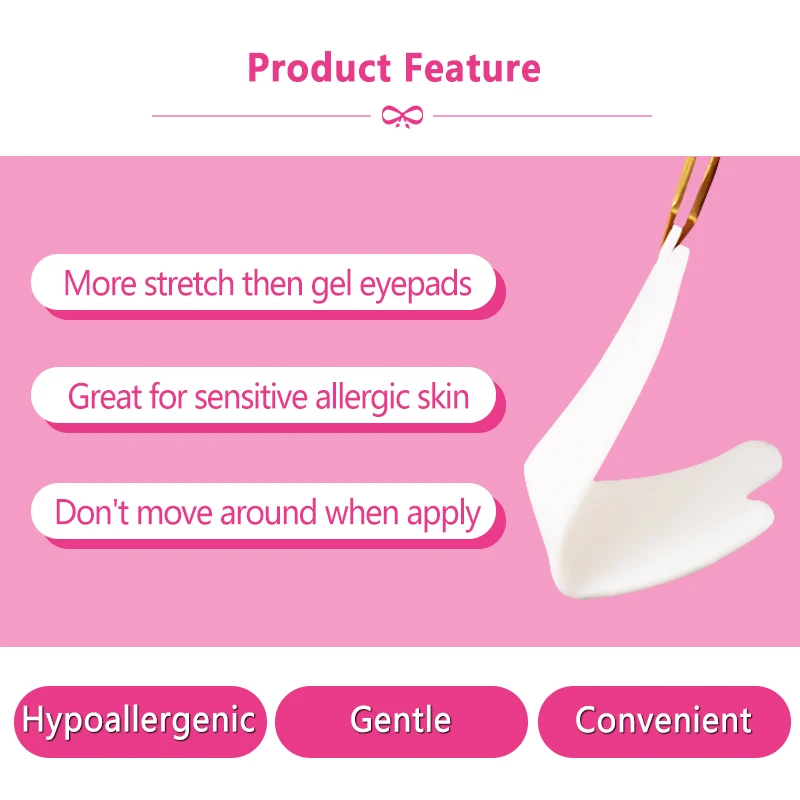 Product Feature

More stretch then gel eyepads

Great for sensitive allergic skin

Don't move around when apply

Hypoallergenic

Gentle

Convenient